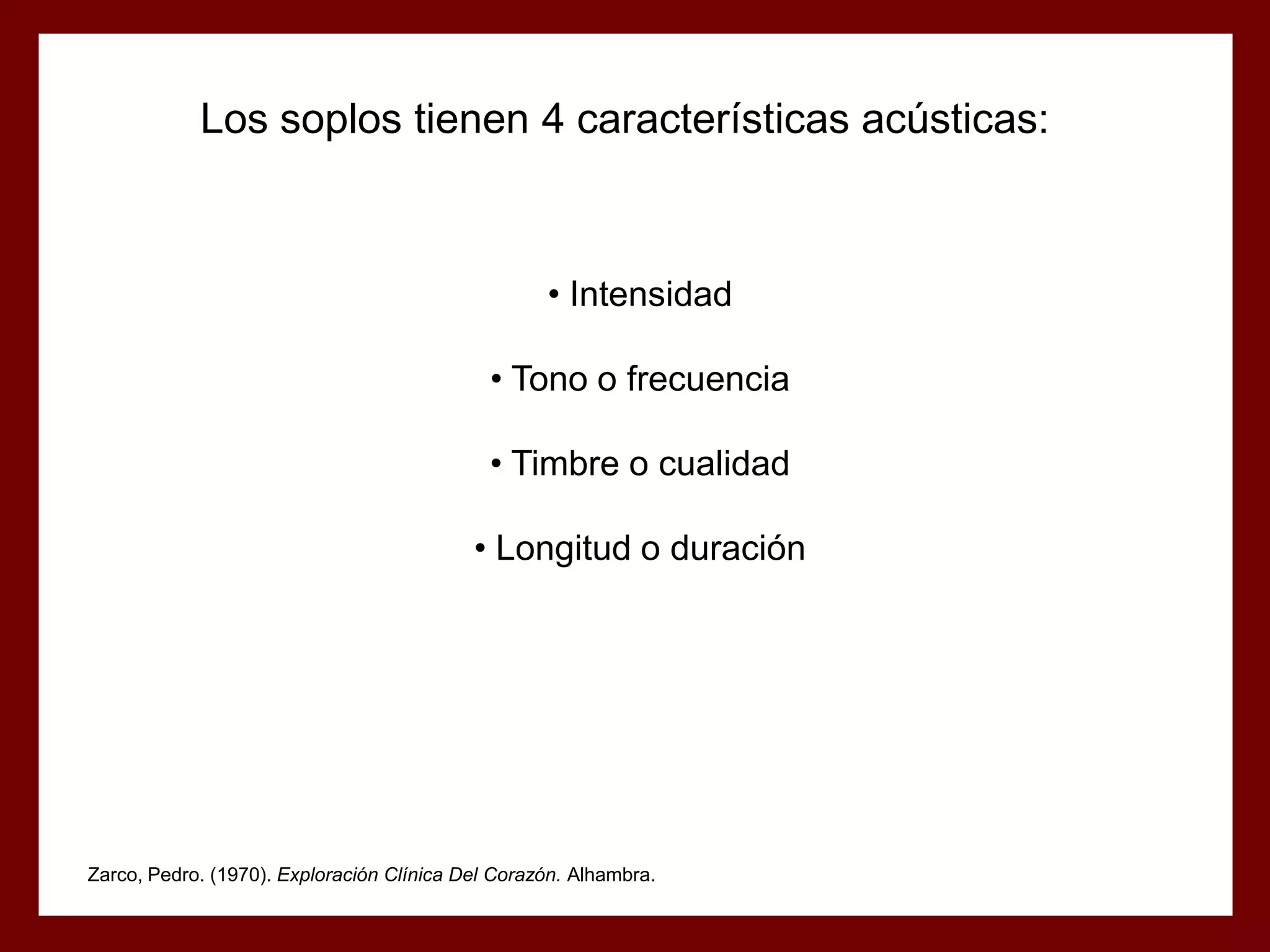 Los soplos tienen 4 características acústicas:

• Intensidad

• Tono o frecuencia

• Timbre o cualidad

• Longitud o duración

Zarco, Pedro. (1970). Exploración Clínica Del Corazón. Alhambra.